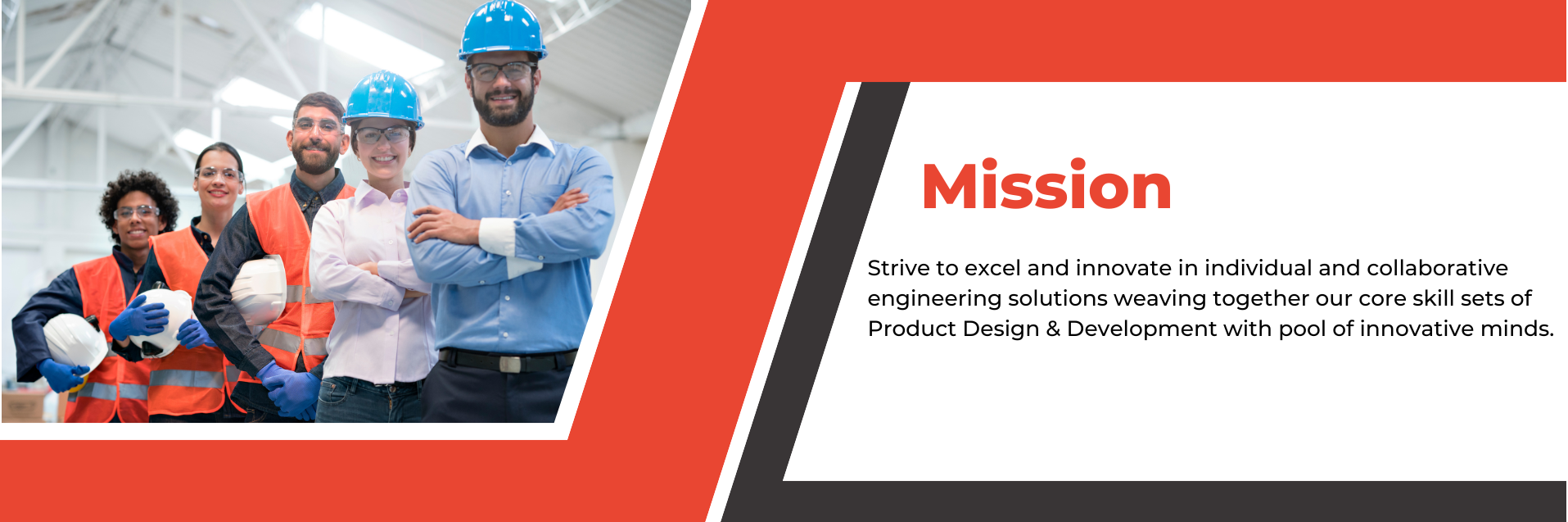 Mission

Strive to excel and innovate in individual and collaborative engineering solutions weaving together our core skill sets of Product Design & Development with pool of innovative minds.